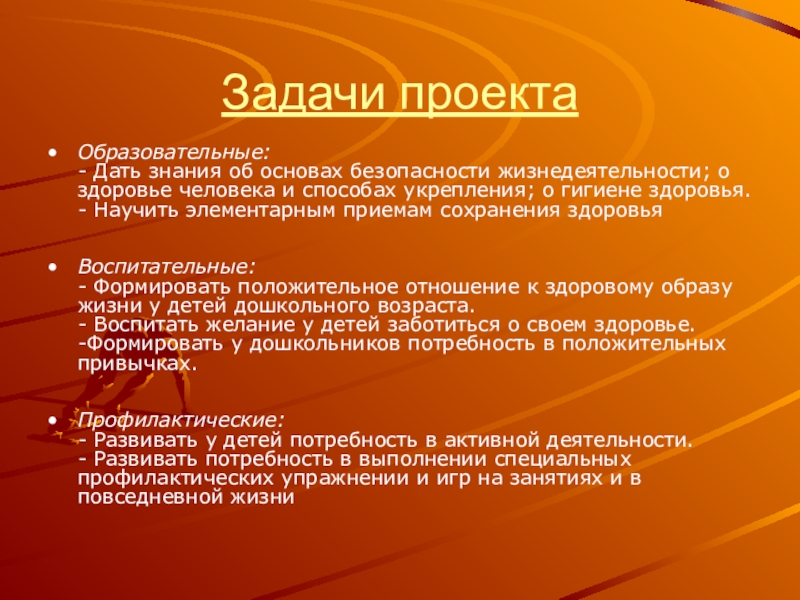 Задачи проекта

• Образовательные:
- Дать знания об основах безопасности жизнедеятельности; о здоровье человека и способах укрепления; о гигиене здоровья.
- Научить элементарным приемам сохранения здоровья

• Воспитательные:
- Формировать положительное отношение к здоровому образу жизни у детей дошкольного возраста.
- Воспитать желание у детей заботиться о своем здоровье.
-Формировать у дошкольников потребность в положительных привычках.

• Профилактические:
- Развивать у детей потребность в активной деятельности.
- Развивать потребность в выполнении специальных профилактических упражнении и игр на занятиях и в повседневной жизни